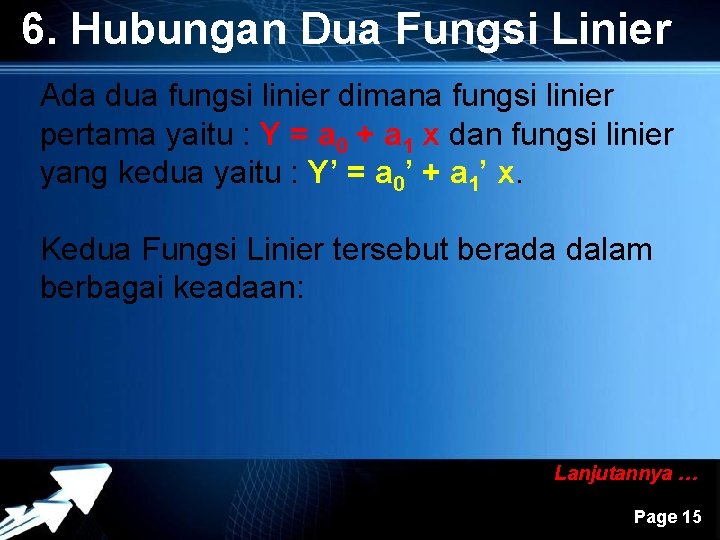 6. Hubungan Dua Fungsi Linier

Ada dua fungsi linier dimana fungsi linier pertama yaitu : $Y = a_0 + a_1 x$ dan fungsi linier yang kedua yaitu : $Y' = a_0' + a_1' x$.

Kedua Fungsi Linier tersebut berada dalam berbagai keadaan:

Lanjutannya …

Page 15